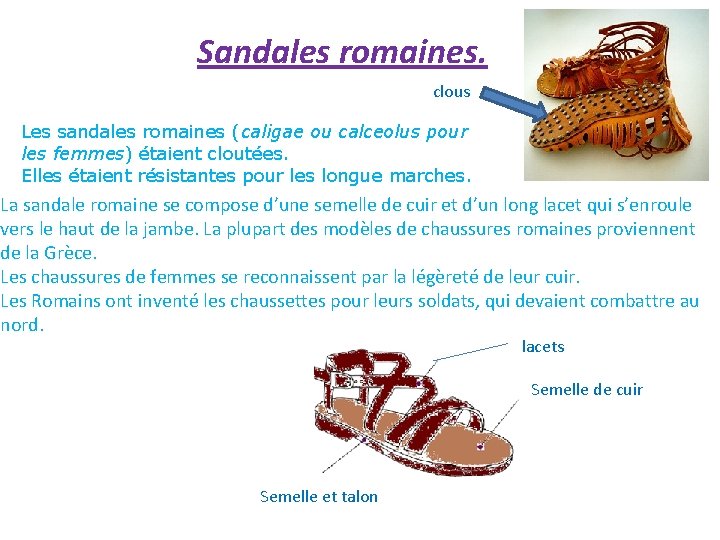 Sandales romaines.

clous

Les sandales romaines (caligae ou calceolus pour les femmes) étaient cloutées.
Elles étaient résistantes pour les longue marches.

La sandale romaine se compose d'une semelle de cuir et d'un long lacet qui s'enroule vers le haut de la jambe. La plupart des modèles de chaussures romaines proviennent de la Grèce.
Les chaussures de femmes se reconnaissent par la légèreté de leur cuir.
Les Romains ont inventé les chaussettes pour leurs soldats, qui devaient combattre au nord.

lacets

Semelle de cuir

Semelle et talon